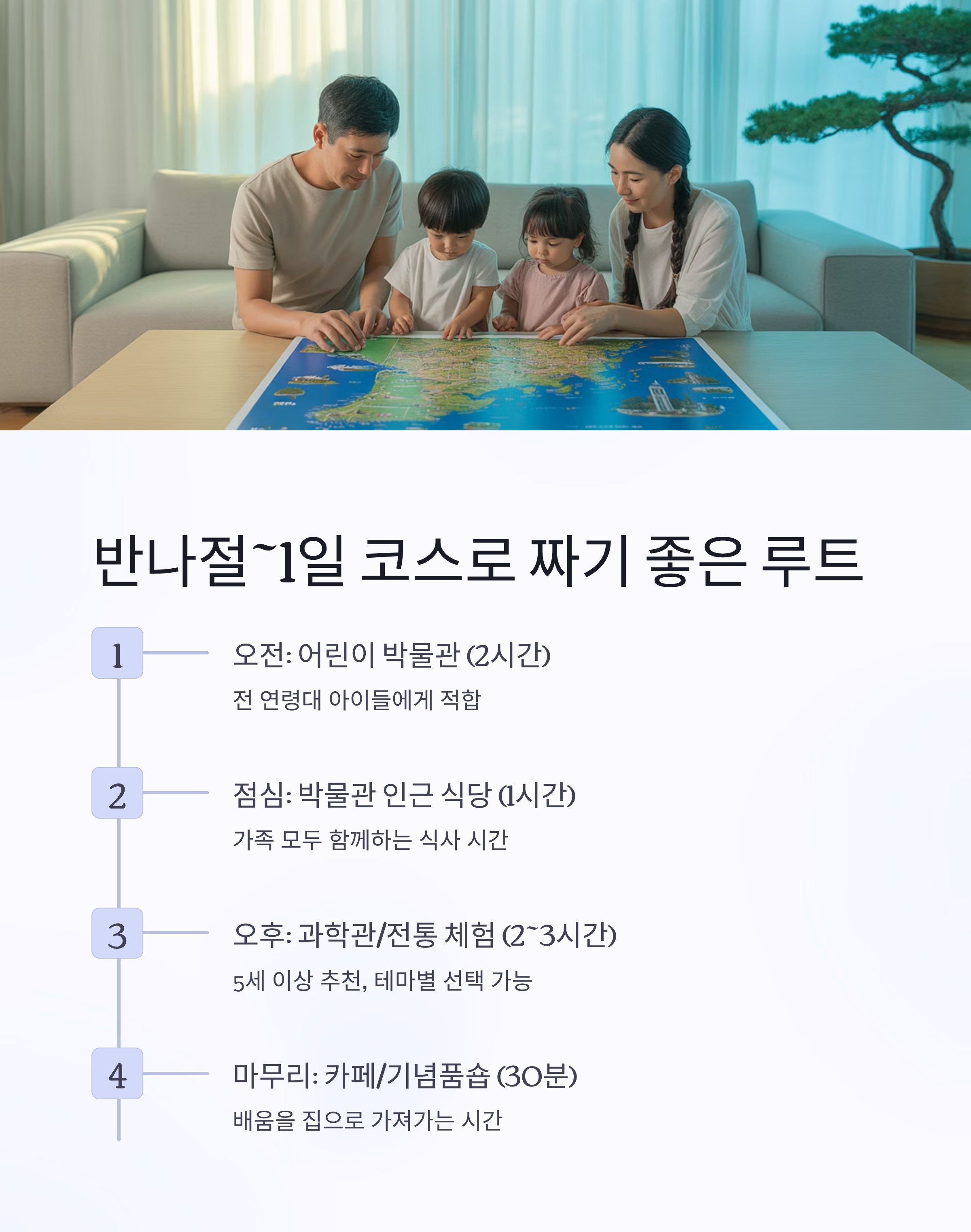 반나절~1일 코스로 짜기 좋은 루트

1

오전: 어린이 박물관 (2시간)

전 연령대 아이들에게 적합

2

점심: 박물관 인근 식당 (1시간)

가족 모두 함께하는 식사 시간

3

오후: 과학관/전통 체험 (2~3시간)

5세 이상 추천, 테마별 선택 가능

4

마무리: 카페/기념품숍 (30분)

배움을 집으로 가져가는 시간